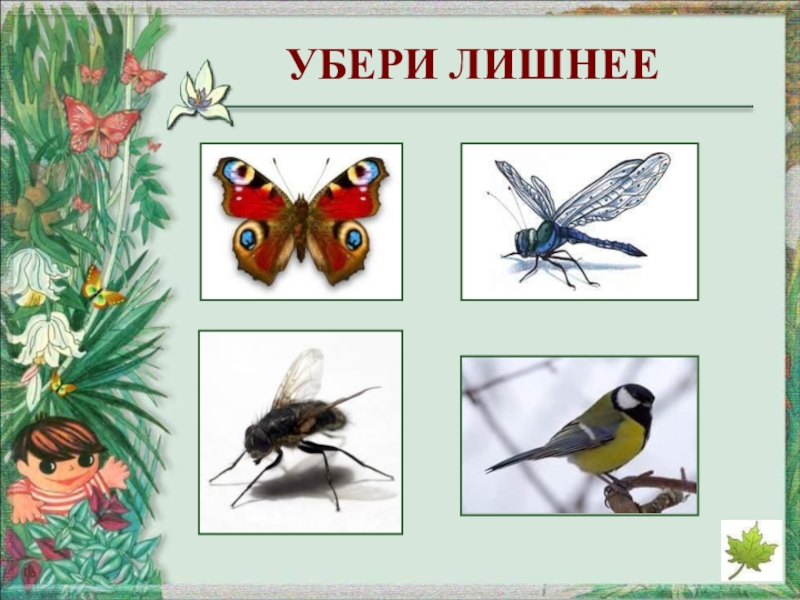 УБЕРИ ЛИШНЕЕ